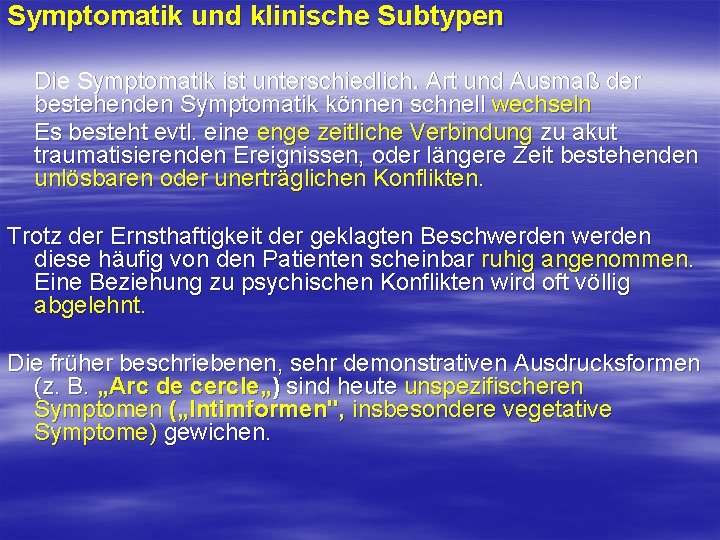 Symptomatik und klinische Subtypen

Die Symptomatik ist unterschiedlich. Art und Ausmaß der bestehenden Symptomatik können schnell wechseln

Es besteht evtl. eine enge zeitliche Verbindung zu akut traumatisierenden Ereignissen, oder längere Zeit bestehenden unlösbaren oder unerträglichen Konflikten.

Trotz der Ernsthaftigkeit der geklagten Beschwerden werden diese häufig von den Patienten scheinbar ruhig angenommen. Eine Beziehung zu psychischen Konflikten wird oft völlig abgelehnt.

Die früher beschriebenen, sehr demonstrativen Ausdrucksformen (z. B. „Arc de cercle„) sind heute unspezifischeren Symptomen („Intimformen", insbesondere vegetative Symptome) gewichen.